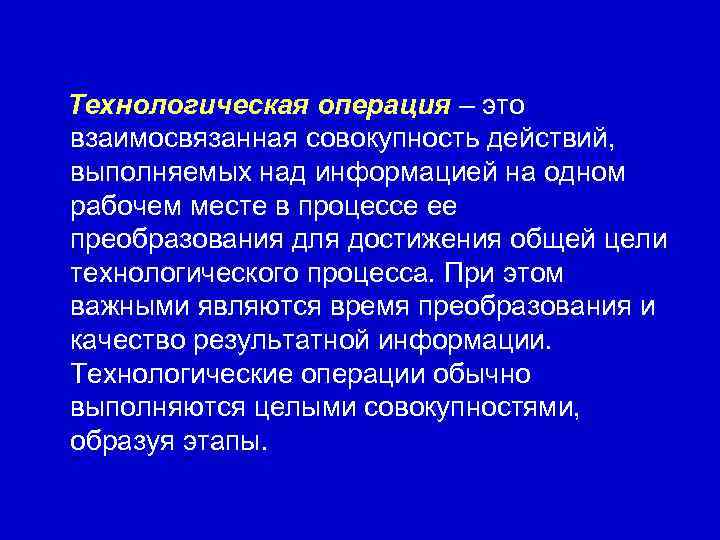 Технологическая операция – это взаимосвязанная совокупность действий, выполняемых над информацией на одном рабочем месте в процессе ее преобразования для достижения общей цели технологического процесса. При этом важными являются время преобразования и качество результатной информации. Технологические операции обычно выполняются целыми совокупностями, образуя этапы.